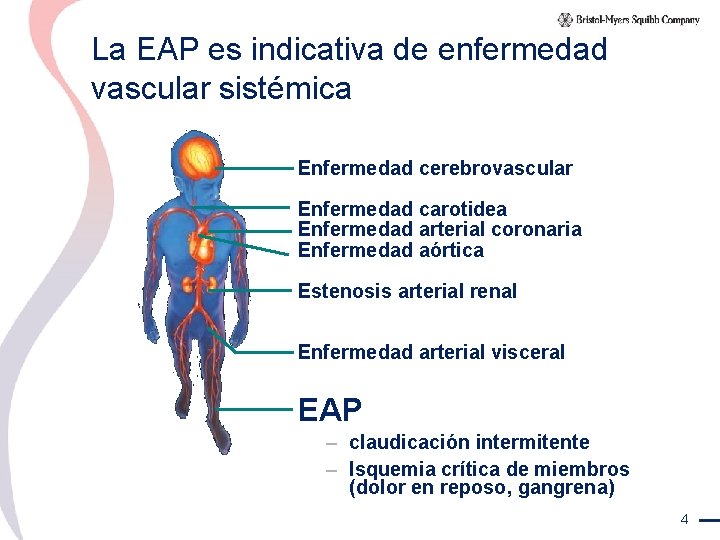 Bristol-Myers Squibb Company

La EAP es indicativa de enfermedad vascular sistémica

Enfermedad cerebrovascular

Enfermedad carotidea
Enfermedad arterial coronaria
Enfermedad aórtica

Estenosis arterial renal

Enfermedad arterial visceral

EAP
– claudicación intermitente
– Isquemia crítica de miembros (dolor en reposo, gangrena)

4